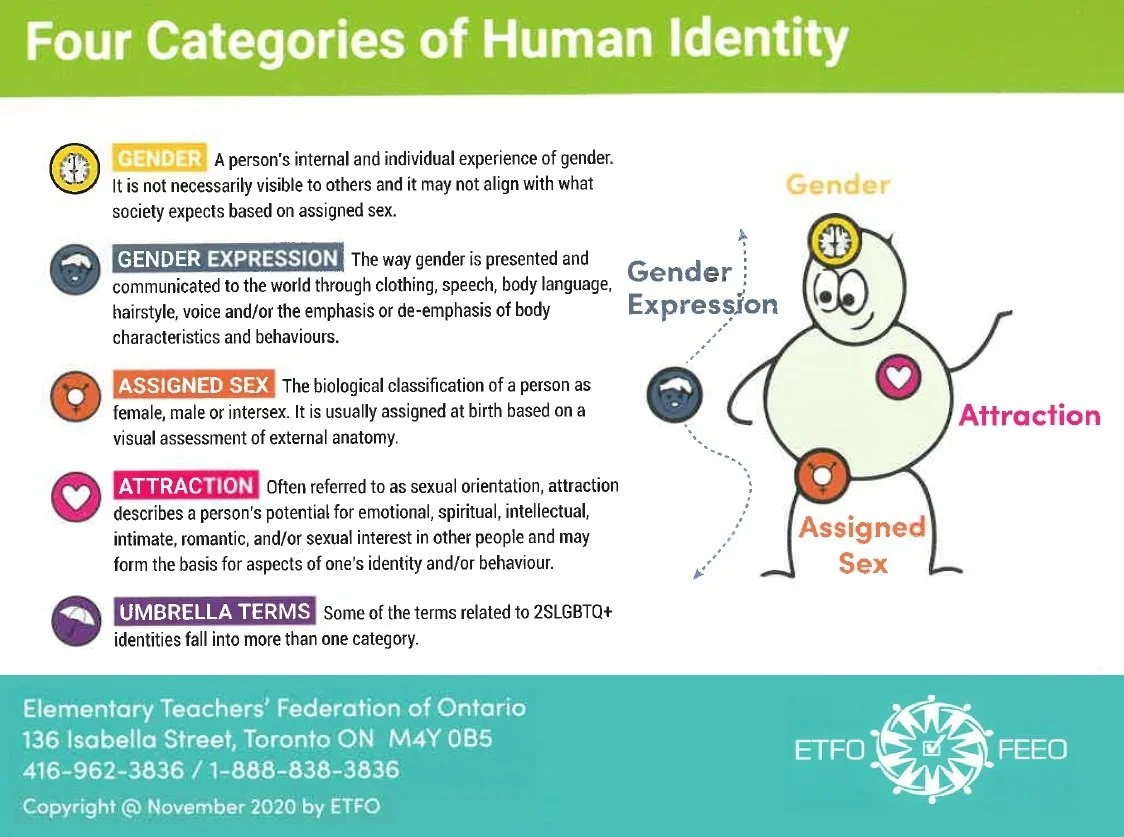 Four Categories of Human Identity

GENDER A person's internal and individual experience of gender. It is not necessarily visible to others and it may not align with what society expects based on assigned sex.

GENDER EXPRESSION The way gender is presented and communicated to the world through clothing, speech, body language, hairstyle, voice and/or the emphasis or de-emphasis of body characteristics and behaviours.

ASSIGNED SEX The biological classification of a person as female, male or intersex. It is usually assigned at birth based on a visual assessment of external anatomy.

ATTRACTION Often referred to as sexual orientation, attraction describes a person's potential for emotional, spiritual, intellectual, intimate, romantic, and/or sexual interest in other people and may form the basis for aspects of one's identity and/or behaviour.

UMBRELLA TERMS Some of the terms related to 2SLGBTQ+ identities fall into more than one category.

Gender

Gender Expression

Attraction

Assigned Sex

Elementary Teachers' Federation of Ontario
136 Isabella Street, Toronto ON M4Y 0B5
416-962-3836 / 1-888-838-3836

Copyright @ November 2020 by ETFO

ETFO FEEO